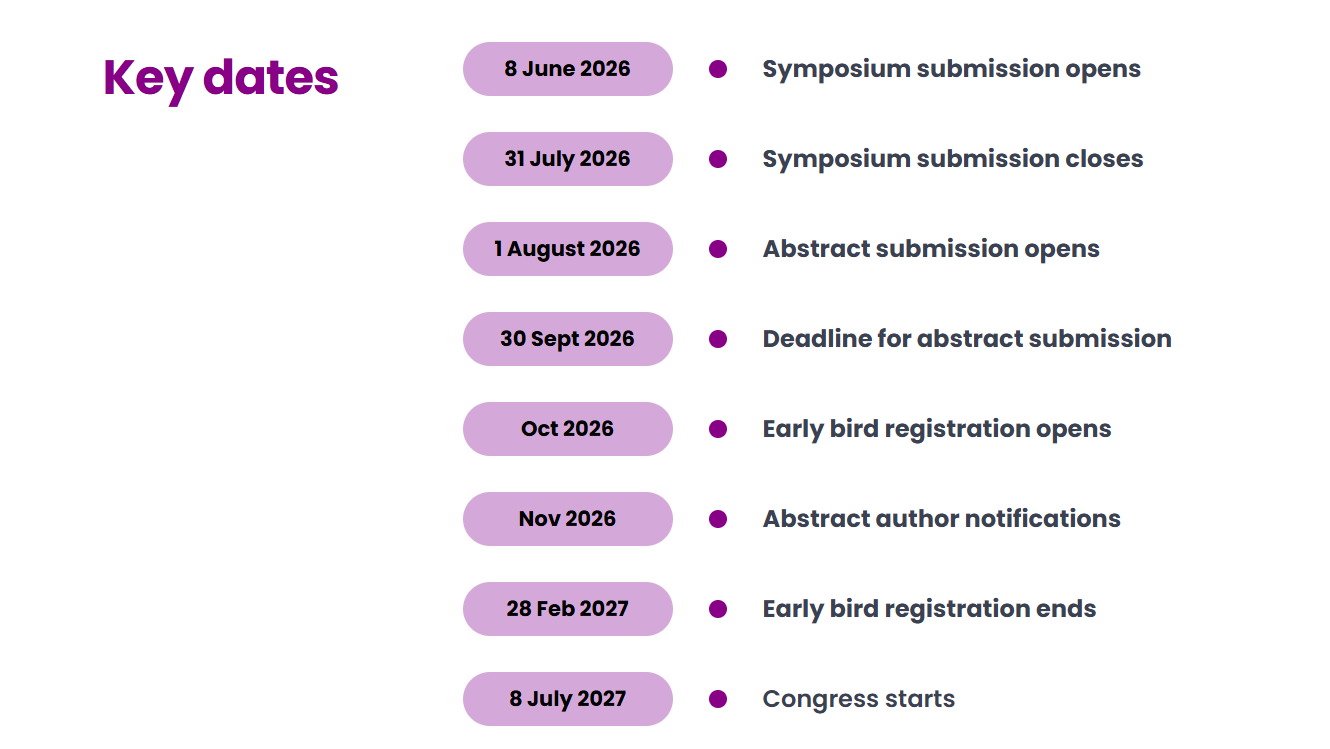 Key dates

8 June 2026 Symposium submission opens

31 July 2026 Symposium submission closes

1 August 2026 Abstract submission opens

30 Sept 2026 Deadline for abstract submission

Oct 2026 Early bird registration opens

Nov 2026 Abstract author notifications

28 Feb 2027 Early bird registration ends

8 July 2027 Congress starts